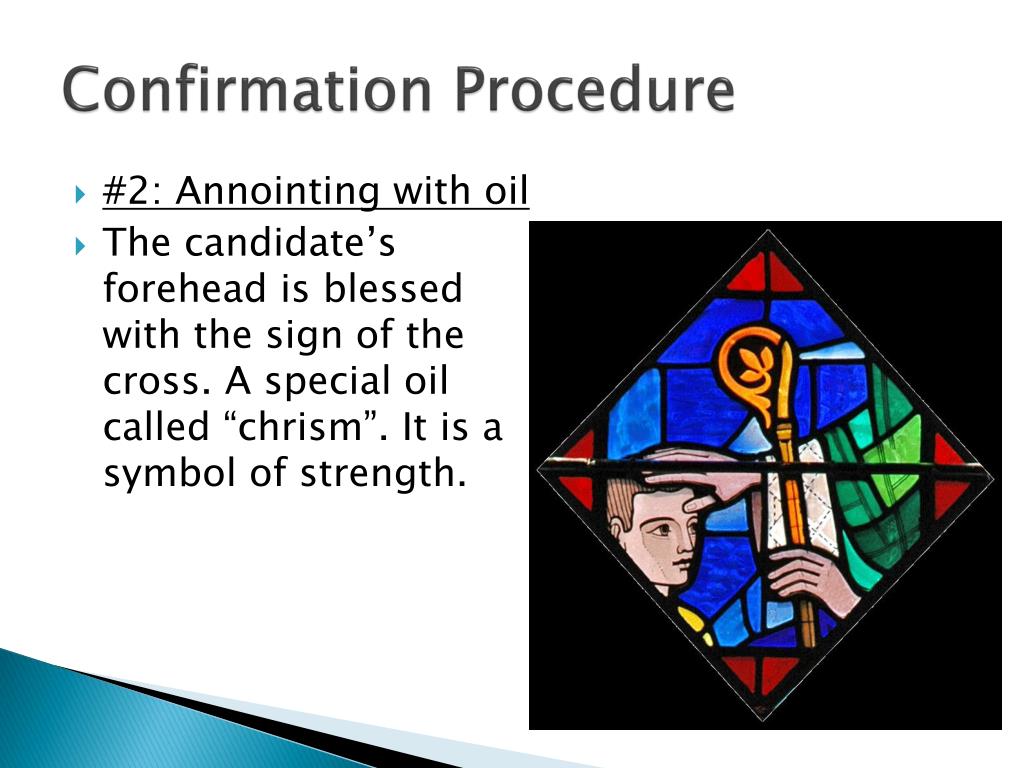 Confirmation Procedure

#2: Annointing with oil

The candidate’s forehead is blessed with the sign of the cross. A special oil called “chrism”. It is a symbol of strength.